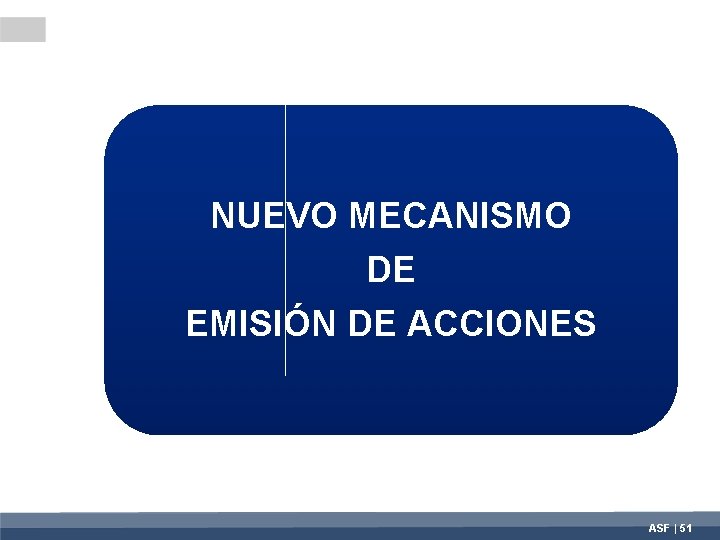 NUEVO MECANISMO
DE
EMISIÓN DE ACCIONES

ASF | 51